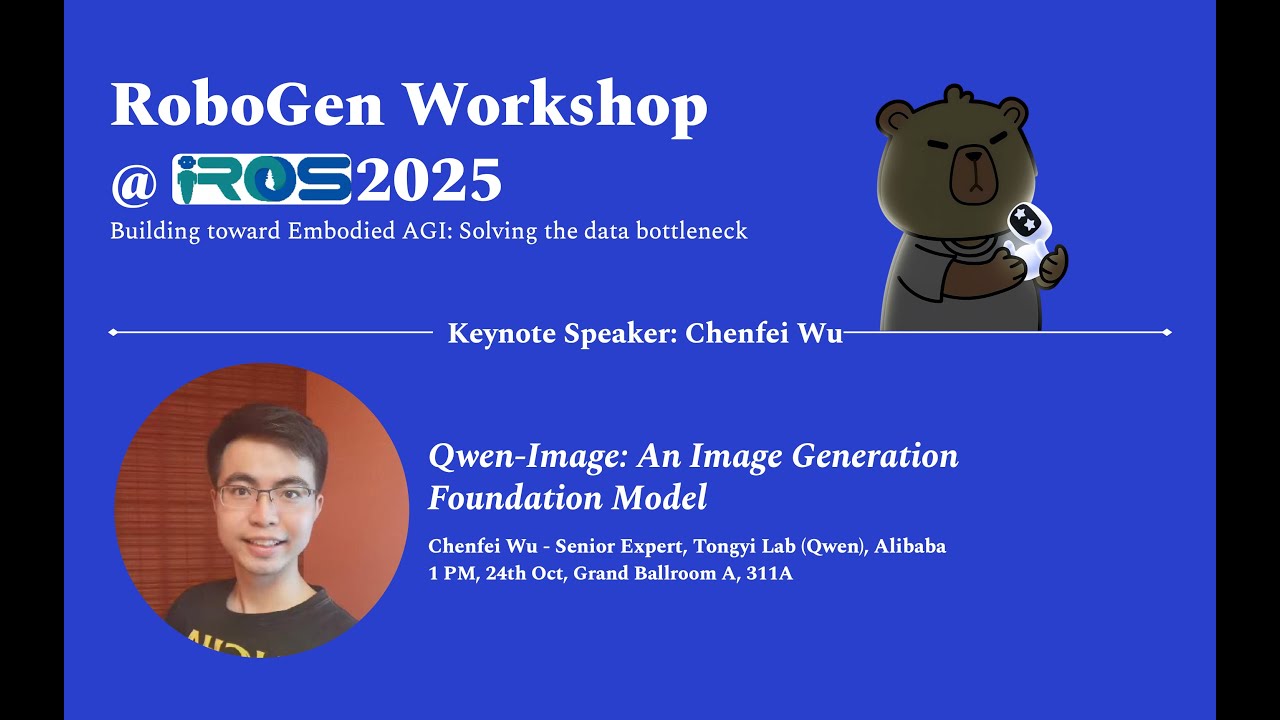 RoboGen Workshop
@ iROS 2025
Building toward Embodied AGI: Solving the data bottleneck

Keynote Speaker: Chenfei Wu

Qwen-Image: An Image Generation Foundation Model

Chenfei Wu - Senior Expert, Tongyi Lab (Qwen), Alibaba
1 PM, 24th Oct, Grand Ballroom A, 311A